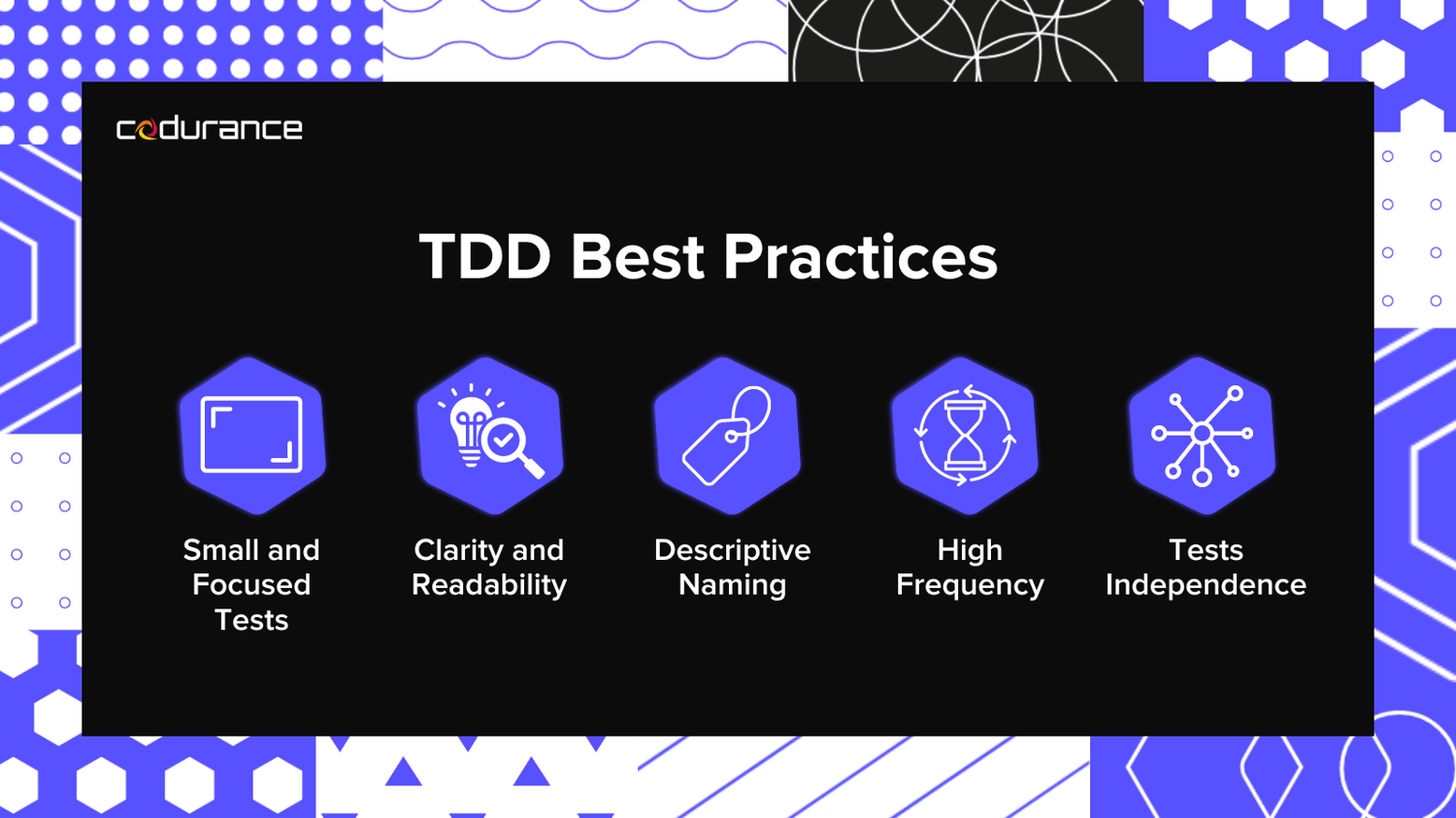 codurance

TDD Best Practices

Small and Focused Tests

Clarity and Readability

Descriptive Naming

High Frequency

Tests Independence